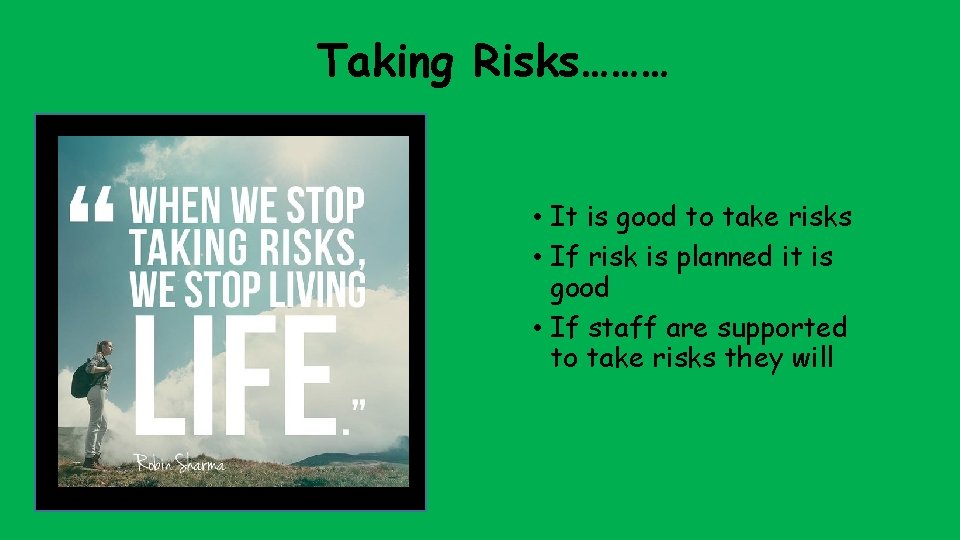 Taking Risks………

“ WHEN WE STOP TAKING RISKS, WE STOP LIVING LIFE.”

Robin Sharma

• It is good to take risks
• If risk is planned it is good
• If staff are supported to take risks they will